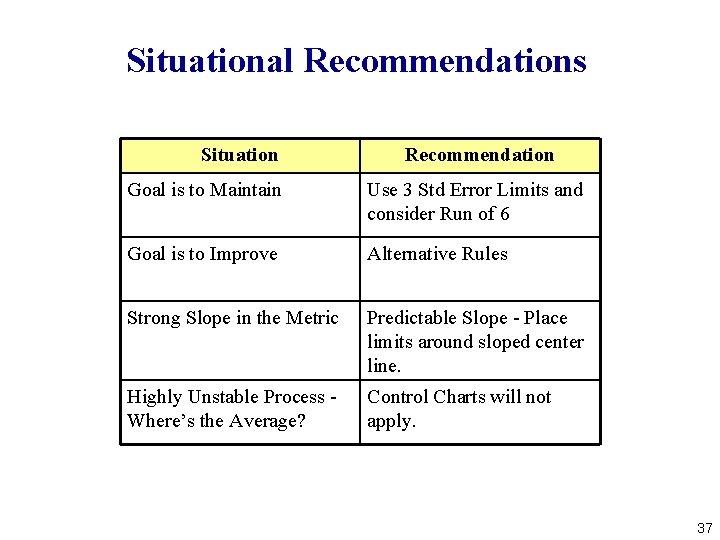 Situational Recommendations

| Situation | Recommendation |
|---|---|
| Goal is to Maintain | Use 3 Std Error Limits and consider Run of 6 |
| Goal is to Improve | Alternative Rules |
| Strong Slope in the Metric | Predictable Slope - Place limits around sloped center line. |
| Highly Unstable Process - Where's the Average? | Control Charts will not apply. |

37